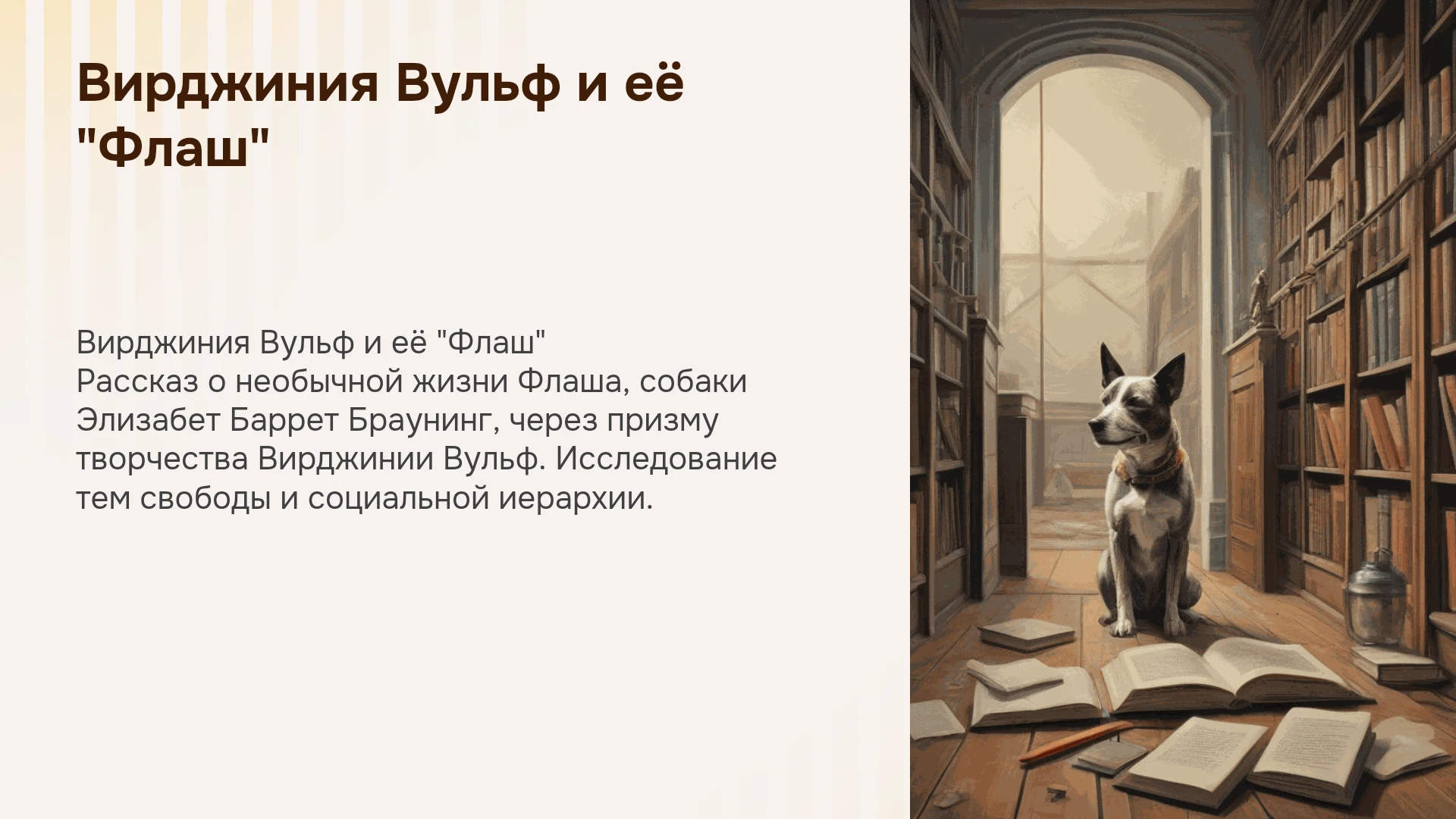 Вирджиния Вульф и её "Флаш"

Вирджиния Вульф и её "Флаш"
Рассказ о необычной жизни Флаша, собаки Элизабет Баррет Браунинг, через призму творчества Вирджинии Вульф. Исследование тем свободы и социальной иерархии.